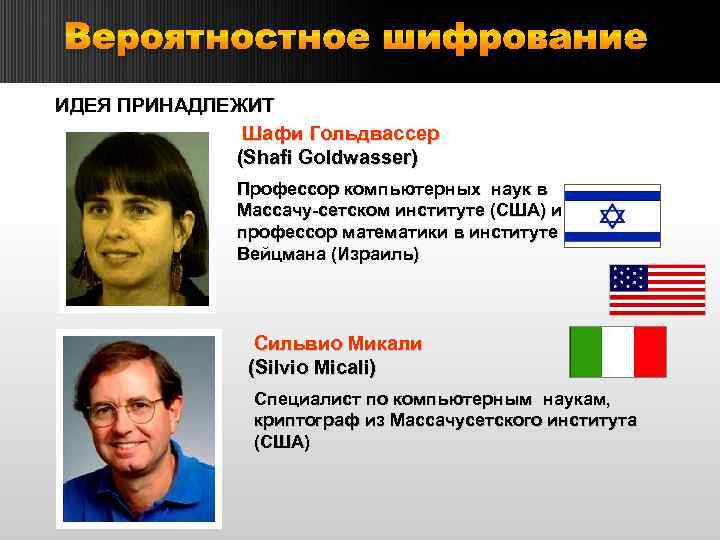 Вероятностное шифрование

ИДЕЯ ПРИНАДЛЕЖИТ

Шафи Гольдвассер
(Shafi Goldwasser)

Профессор компьютерных наук в Массачу-сетском институте (США) и профессор математики в институте Вейцмана (Израиль)

Сильвио Микали
(Silvio Micali)

Специалист по компьютерным наукам, криптограф из Массачусетского института (США)